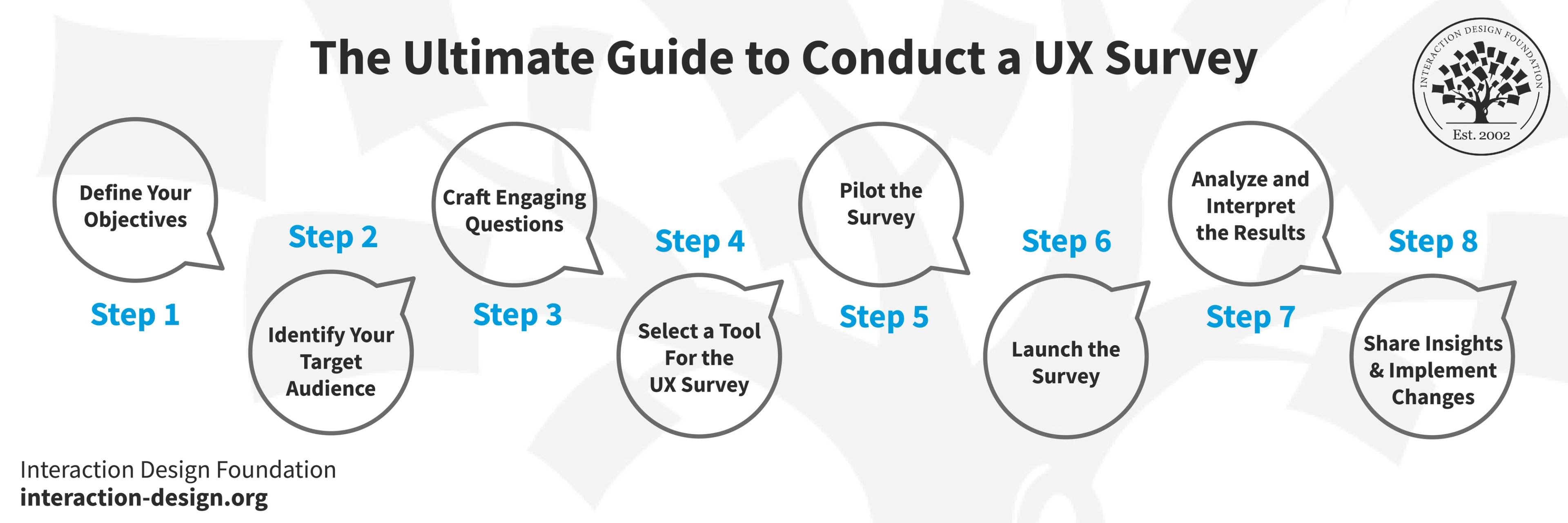 The Ultimate Guide to Conduct a UX Survey

INTERACTION DESIGN FOUNDATION
Est. 2002

Define Your Objectives
Step 1

Step 2
Identify Your Target Audience

Craft Engaging Questions
Step 3

Step 4
Select a Tool For the UX Survey

Pilot the Survey
Step 5

Step 6
Launch the Survey

Analyze and Interpret the Results
Step 7

Step 8
Share Insights & Implement Changes

Interaction Design Foundation
interaction-design.org